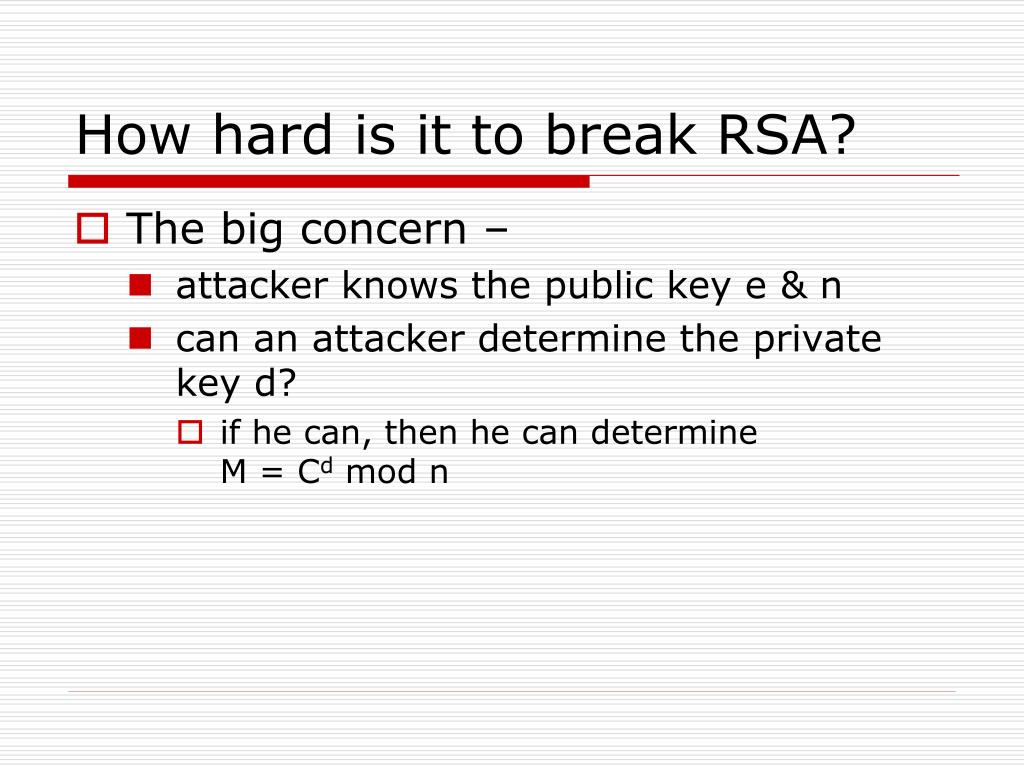 How hard is it to break RSA?

The big concern –

attacker knows the public key e & n

can an attacker determine the private key d?

if he can, then he can determine $M = C^d \bmod n$